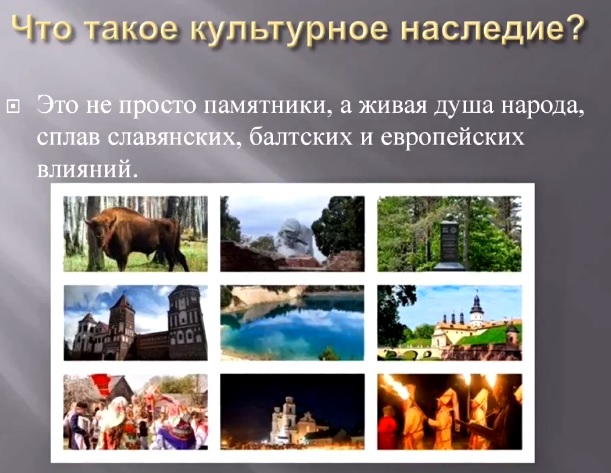 Что такое культурное наследие?

Это не просто памятники, а живая душа народа, сплав славянских, балтских и европейских влияний.